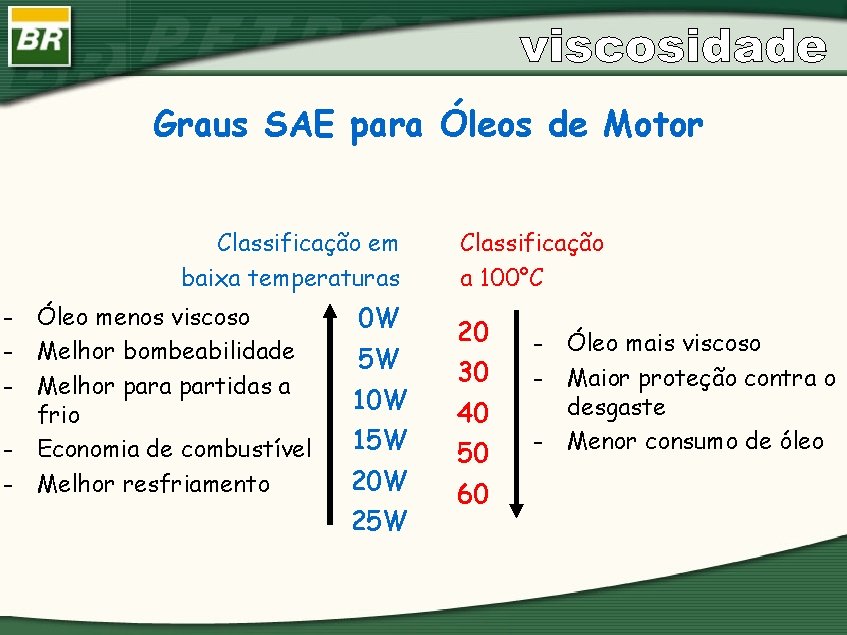 BR

viscosidade

Graus SAE para Óleos de Motor

Classificação em baixa temperaturas

- Óleo menos viscoso
- Melhor bombeabilidade
- Melhor para partidas a frio
- Economia de combustível
- Melhor resfriamento

0W
5W
10W
15W
20W
25W

Classificação a 100°C

20
30
40
50
60

- Óleo mais viscoso
- Maior proteção contra o desgaste
- Menor consumo de óleo